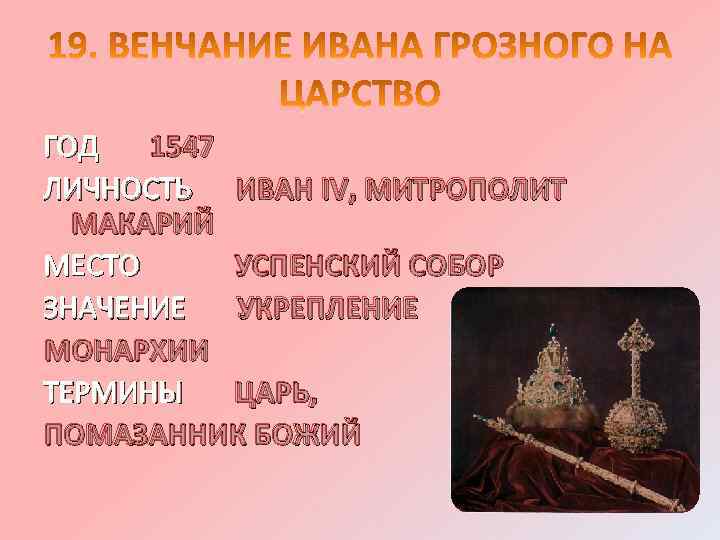 19. ВЕНЧАНИЕ ИВАНА ГРОЗНОГО НА ЦАРСТВО

ГОД 1547

ЛИЧНОСТЬ ИВАН IV, МИТРОПОЛИТ МАКАРИЙ

МЕСТО УСПЕНСКИЙ СОБОР

ЗНАЧЕНИЕ УКРЕПЛЕНИЕ МОНАРХИИ

ТЕРМИНЫ ЦАРЬ, ПОМАЗАННИК БОЖИЙ